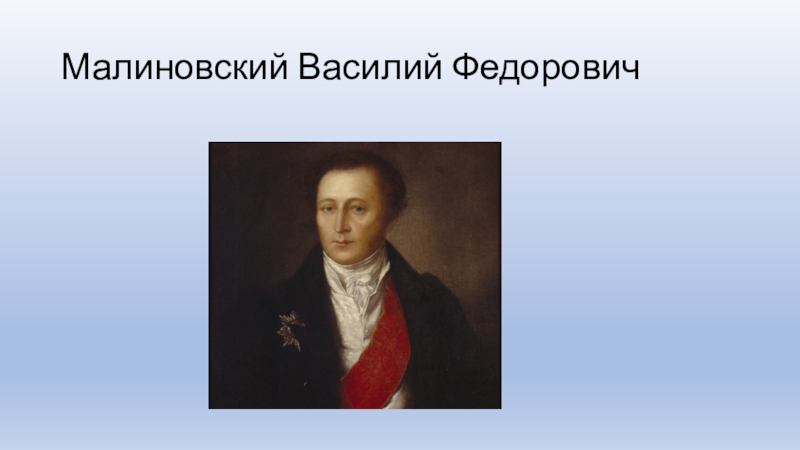 Малиновский Василий Федорович